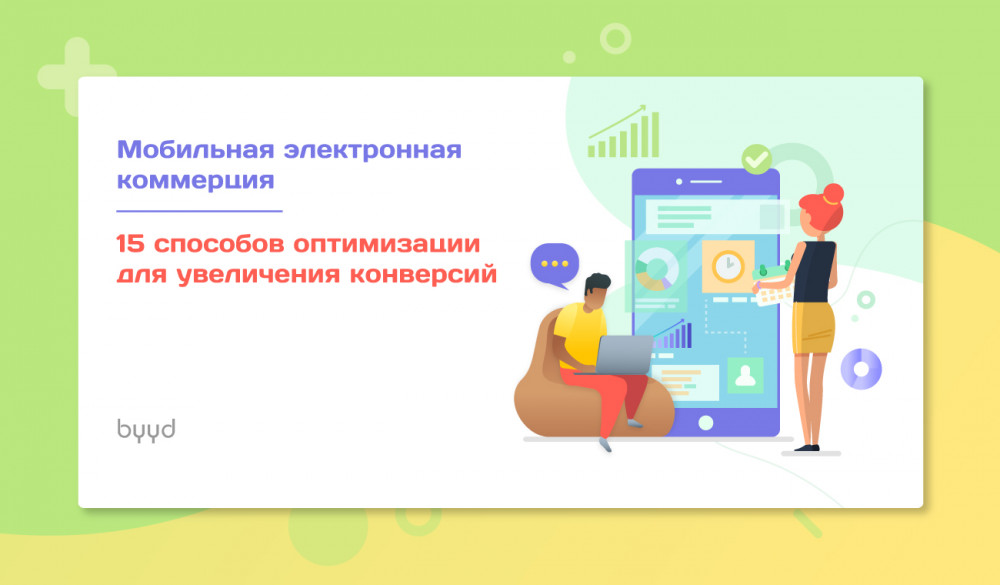 Мобильная электронная коммерция

15 способов оптимизации для увеличения конверсий

byyd